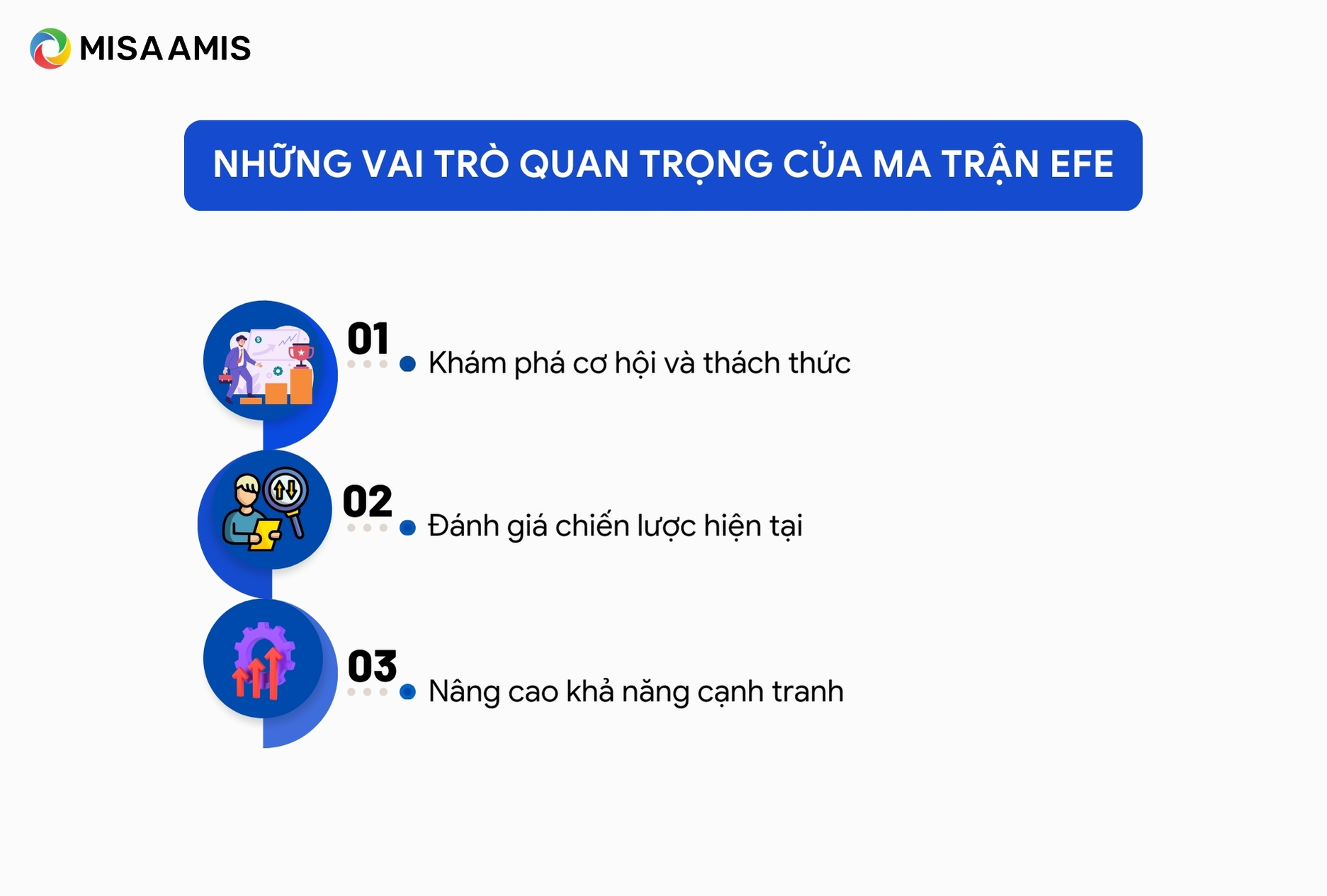 MISA AMIS

NHỮNG VAI TRÒ QUAN TRỌNG CỦA MA TRẬN EFE

01
Khám phá cơ hội và thách thức

02
Đánh giá chiến lược hiện tại

03
Nâng cao khả năng cạnh tranh